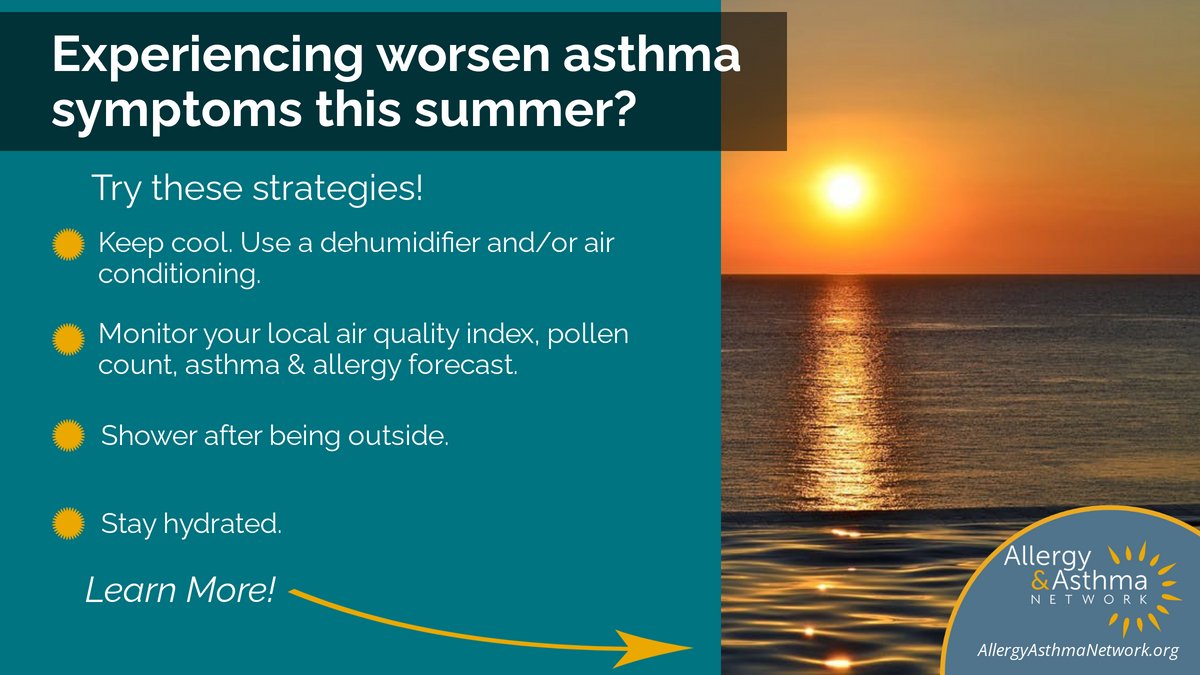 Experiencing worsen asthma symptoms this summer?

Try these strategies!

Keep cool. Use a dehumidifier and/or air conditioning.

Monitor your local air quality index, pollen count, asthma & allergy forecast.

Shower after being outside.

Stay hydrated.

Learn More!

Allergy & Asthma NETWORK

AllergyAsthmaNetwork.org